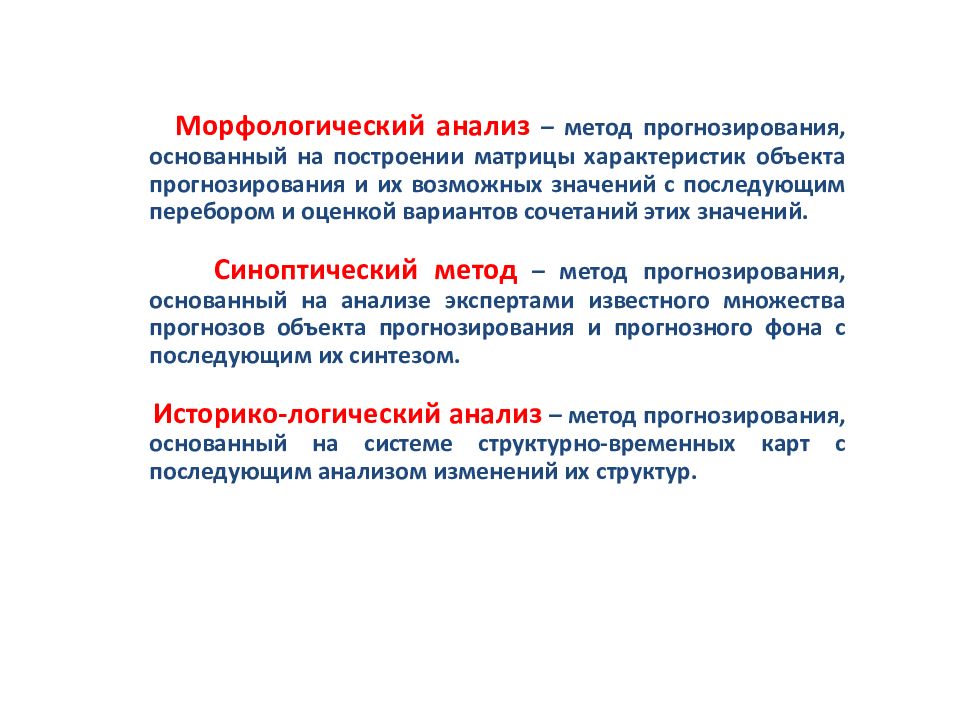 Морфологический анализ – метод прогнозирования, основанный на построении матрицы характеристик объекта прогнозирования и их возможных значений с последующим перебором и оценкой вариантов сочетаний этих значений.

Синоптический метод – метод прогнозирования, основанный на анализе экспертами известного множества прогнозов объекта прогнозирования и прогнозного фона с последующим их синтезом.

Историко-логический анализ – метод прогнозирования, основанный на системе структурно-временных карт с последующим анализом изменений их структур.